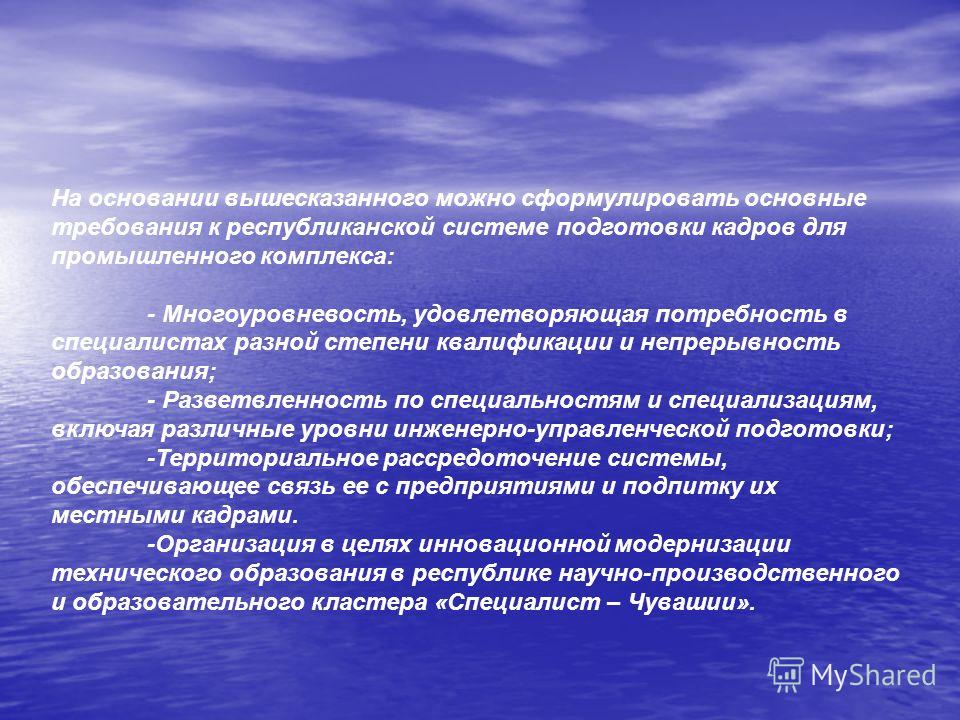 На основании вышесказанного можно сформулировать основные требования к республиканской системе подготовки кадров для промышленного комплекса:

- Многоуровневость, удовлетворяющая потребность в специалистах разной степени квалификации и непрерывность образования;

- Разветвленность по специальностям и специализациям, включая различные уровни инженерно-управленческой подготовки;

-Территориальное рассредоточение системы, обеспечивающее связь ее с предприятиями и подпитку их местными кадрами.

-Организация в целях инновационной модернизации технического образования в республике научно-производственного и образовательного кластера «Специалист – Чувашии».

MyShared